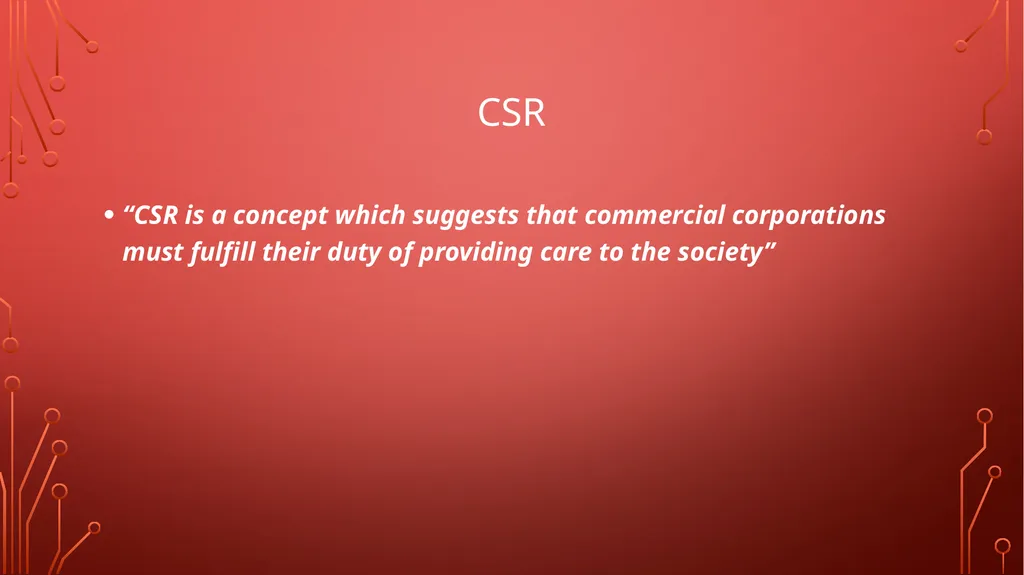 CSR

• “CSR is a concept which suggests that commercial corporations must fulfill their duty of providing care to the society”